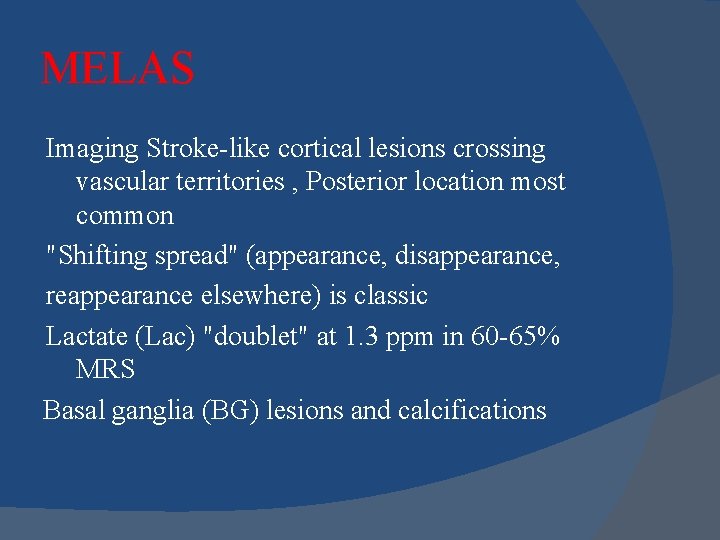 MELAS

Imaging Stroke-like cortical lesions crossing vascular territories , Posterior location most common

"Shifting spread" (appearance, disappearance,

reappearance elsewhere) is classic

Lactate (Lac) "doublet" at 1.3 ppm in 60-65% MRS

Basal ganglia (BG) lesions and calcifications